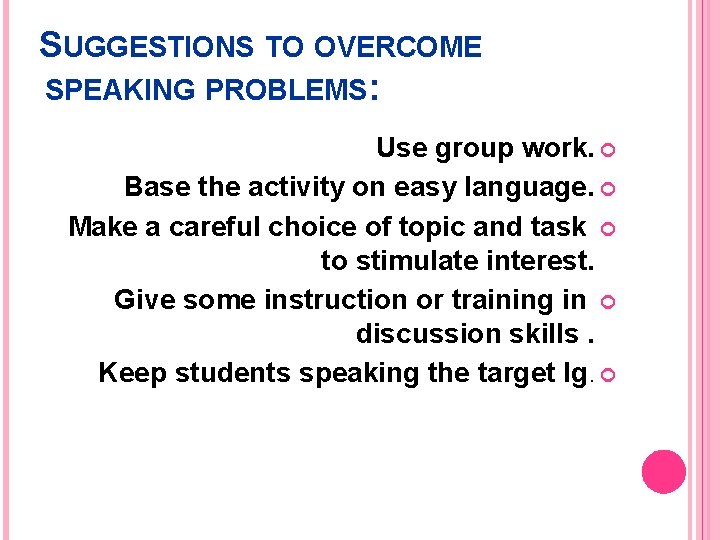 SUGGESTIONS TO OVERCOME SPEAKING PROBLEMS:

Use group work.

Base the activity on easy language.

Make a careful choice of topic and task to stimulate interest.

Give some instruction or training in discussion skills .

Keep students speaking the target lg.